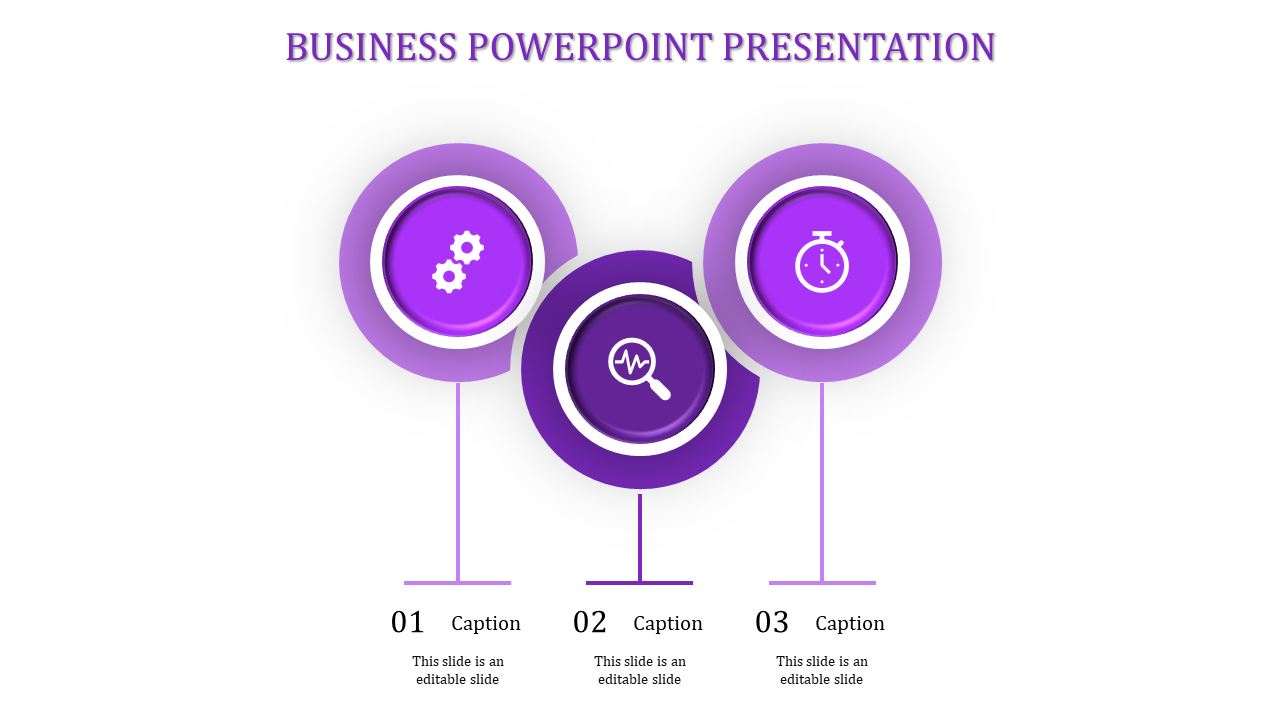 BUSINESS POWERPOINT PRESENTATION

01 Caption

This slide is an editable slide

02 Caption

This slide is an editable slide

03 Caption

This slide is an editable slide